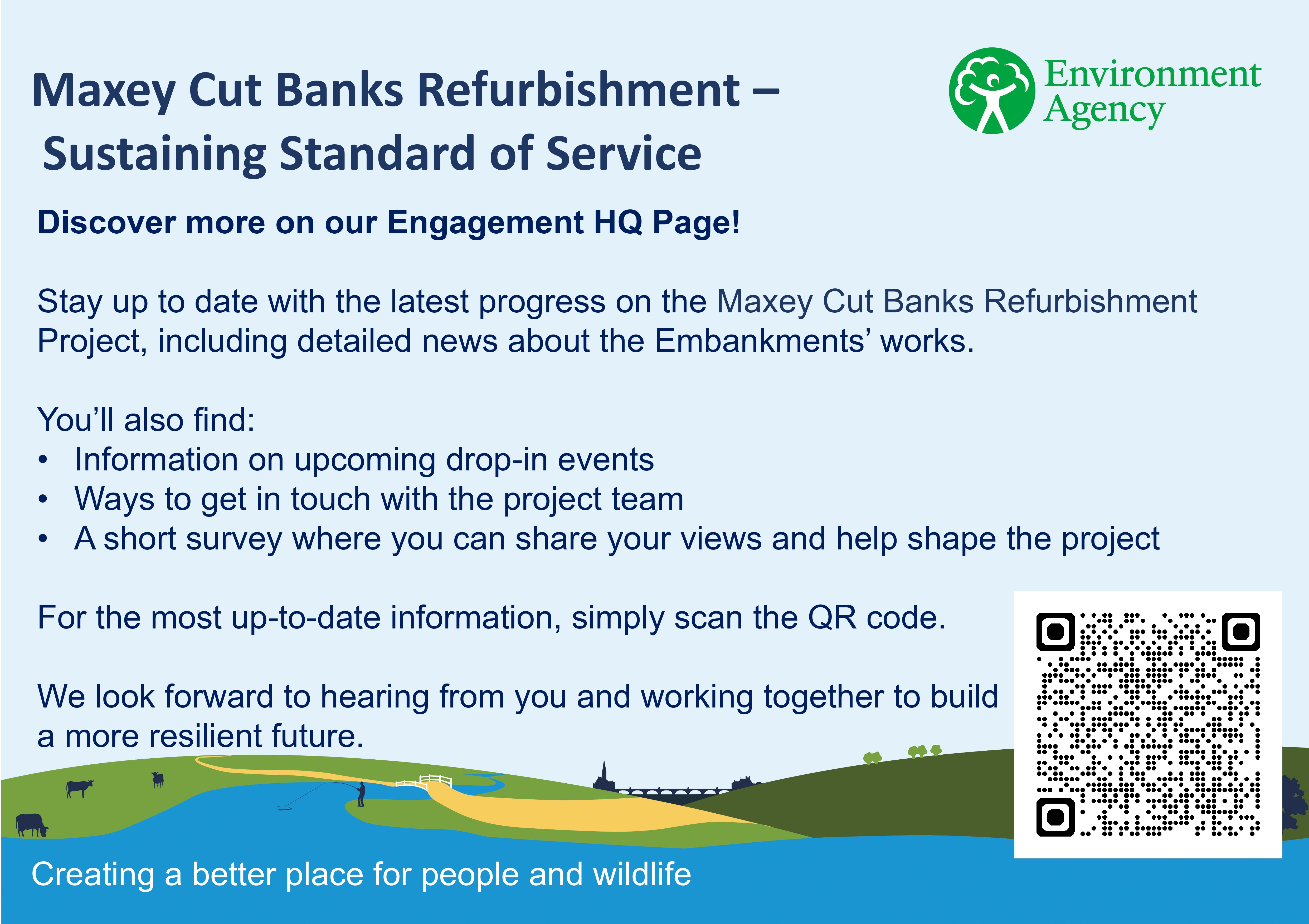 Maxey Cut Banks Refurbishment – Sustaining Standard of Service

Environment Agency

Discover more on our Engagement HQ Page!

Stay up to date with the latest progress on the Maxey Cut Banks Refurbishment Project, including detailed news about the Embankments' works.

You'll also find:
• Information on upcoming drop-in events
• Ways to get in touch with the project team
• A short survey where you can share your views and help shape the project

For the most up-to-date information, simply scan the QR code.

We look forward to hearing from you and working together to build a more resilient future.

Creating a better place for people and wildlife